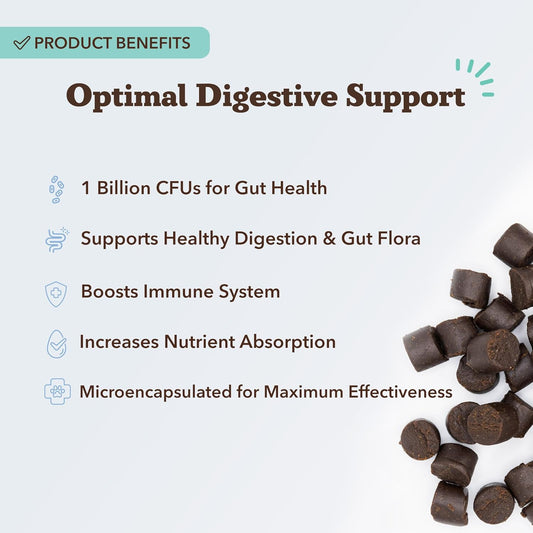 PRODUCT BENEFITS

Optimal Digestive Support

1 Billion CFUs for Gut Health

Supports Healthy Digestion & Gut Flora

Boosts Immune System

Increases Nutrient Absorption

Microencapsulated for Maximum Effectiveness